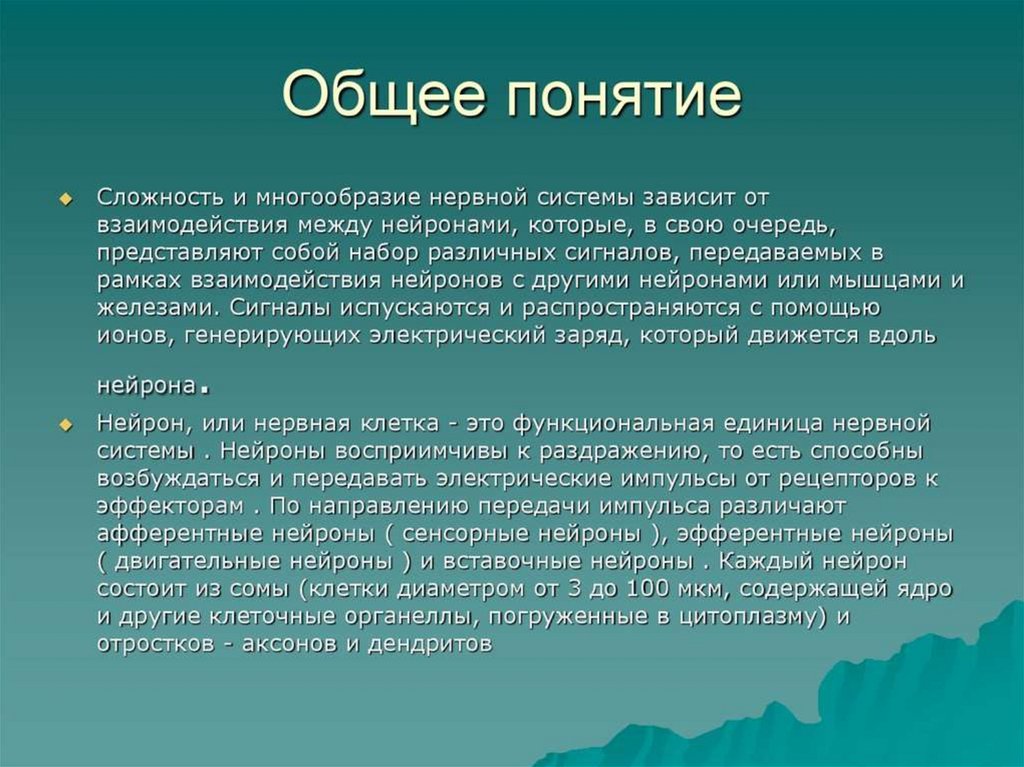 Общее понятие

Сложность и многообразие нервной системы зависит от взаимодействия между нейронами, которые, в свою очередь, представляют собой набор различных сигналов, передаваемых в рамках взаимодействия нейронов с другими нейронами или мышцами и железами. Сигналы испускаются и распространяются с помощью ионов, генерирующих электрический заряд, который движется вдоль нейрона.

Нейрон, или нервная клетка - это функциональная единица нервной системы . Нейроны восприимчивы к раздражению, то есть способны возбуждаться и передавать электрические импульсы от рецепторов к эффекторам . По направлению передачи импульса различают афферентные нейроны ( сенсорные нейроны ), эфферентные нейроны ( двигательные нейроны ) и вставочные нейроны . Каждый нейрон состоит из сомы (клетки диаметром от 3 до 100 мкм, содержащей ядро и другие клеточные органеллы, погруженные в цитоплазму) и отростков - аксонов и дендритов